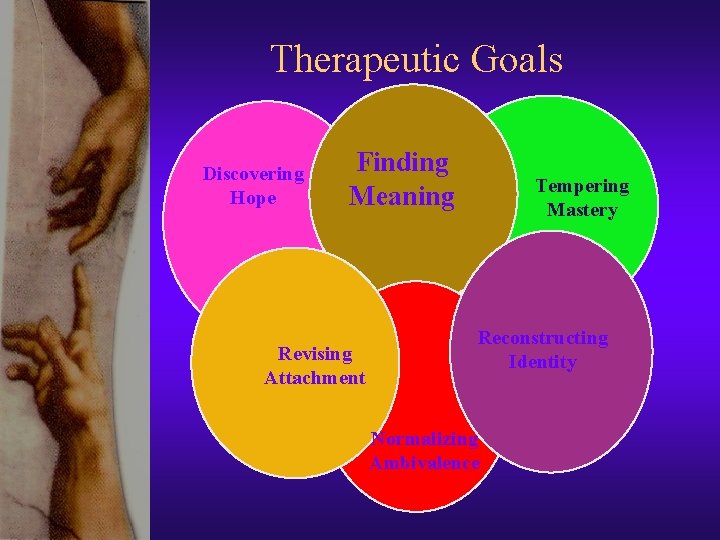 Therapeutic Goals

Discovering Hope

Finding Meaning

Tempering Mastery

Revising Attachment

Reconstructing Identity

Normalizing Ambivalence